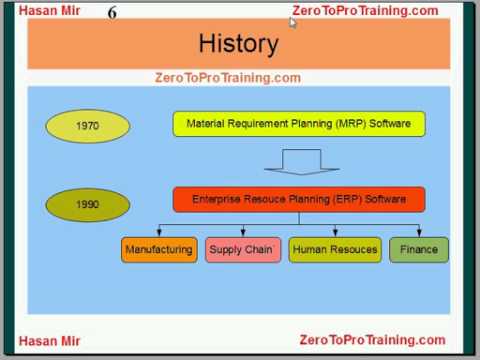 Hasan Mir 6 ZeroToProTraining.com

History

ZeroToProTraining.com

1970

Material Requirement Planning (MRP) Software

1990

Enterprise Resouce Planning (ERP) Software

Manufacturing

Supply Chain

Human Resouces

Finance

Hasan Mir ZeroToProTraining.com